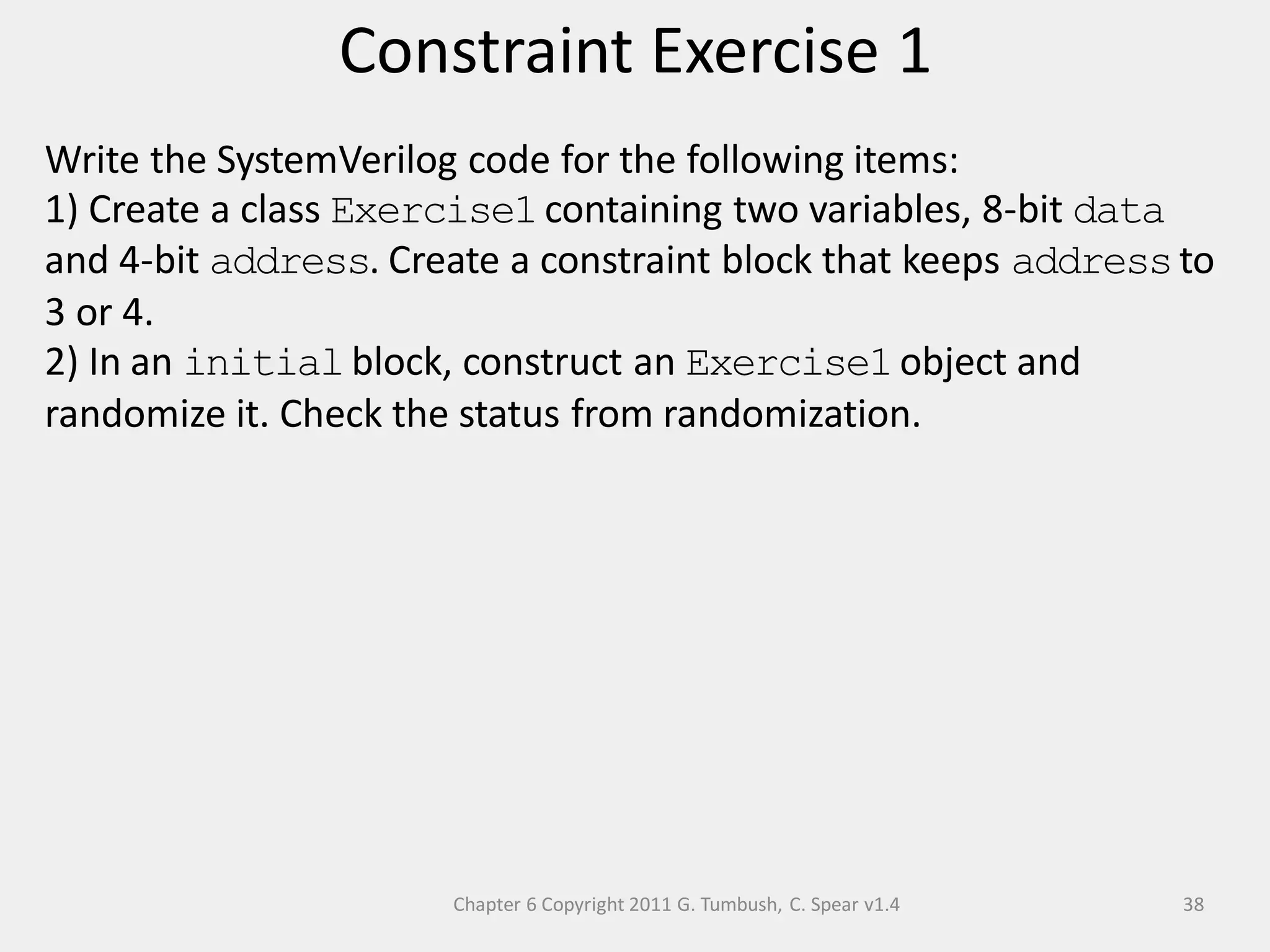 Constraint Exercise 1

Write the SystemVerilog code for the following items:
1) Create a class Exercise1 containing two variables, 8-bit data and 4-bit address. Create a constraint block that keeps address to 3 or 4.
2) In an initial block, construct an Exercise1 object and randomize it. Check the status from randomization.

Chapter 6 Copyright 2011 G. Tumbush, C. Spear v1.4

38